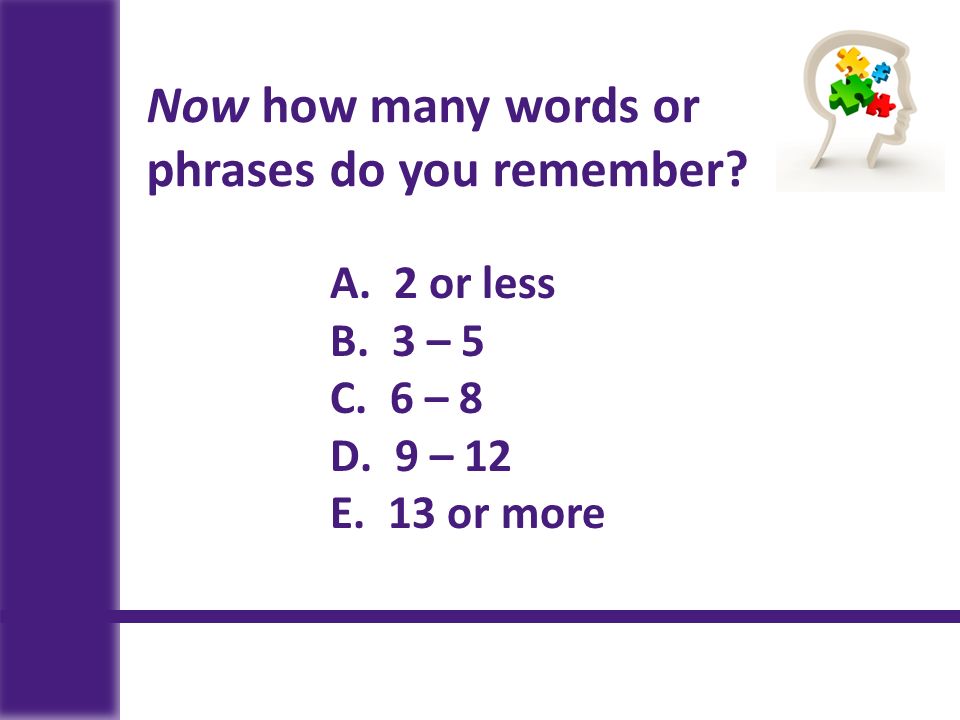 Now how many words or phrases do you remember?

A. 2 or less
B. 3 – 5
C. 6 – 8
D. 9 – 12
E. 13 or more